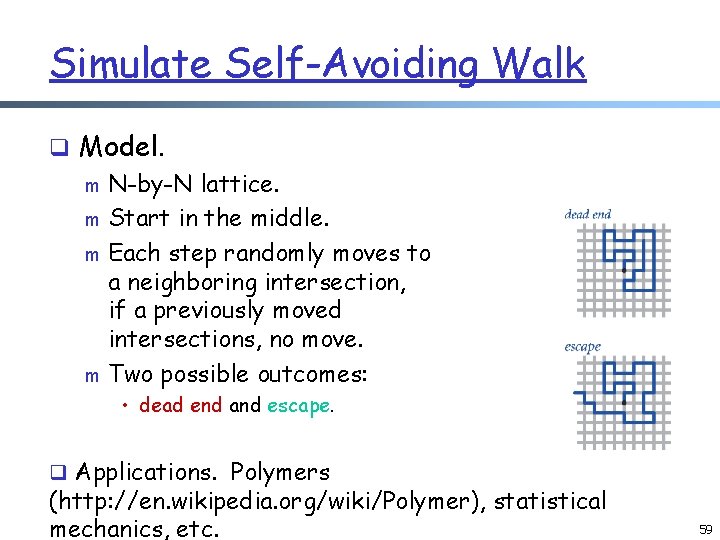 Simulate Self-Avoiding Walk

❑ Model.
m N-by-N lattice.
m Start in the middle.
m Each step randomly moves to a neighboring intersection, if a previously moved intersections, no move.
m Two possible outcomes:
• dead end and escape.

dead end

escape

❑ Applications. Polymers (http://en.wikipedia.org/wiki/Polymer), statistical mechanics, etc.

59